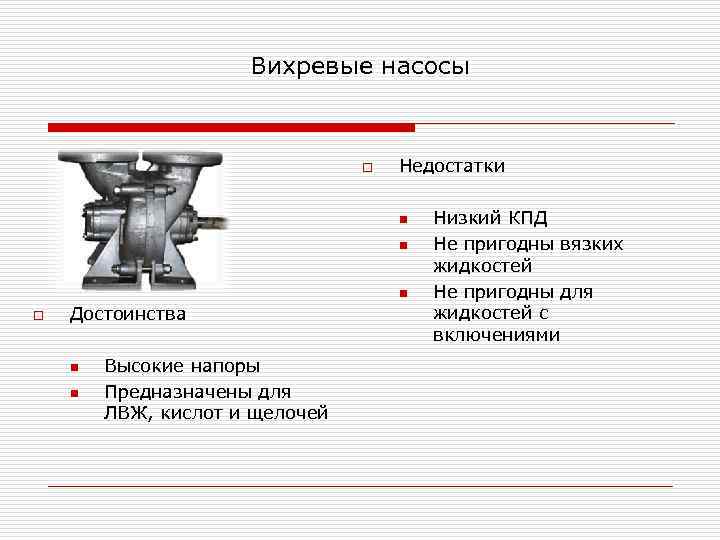 Вихревые насосы

Достоинства

Высокие напоры

Предназначены для ЛВЖ, кислот и щелочей

Недостатки

Низкий КПД

Не пригодны вязких жидкостей

Не пригодны для жидкостей с включениями